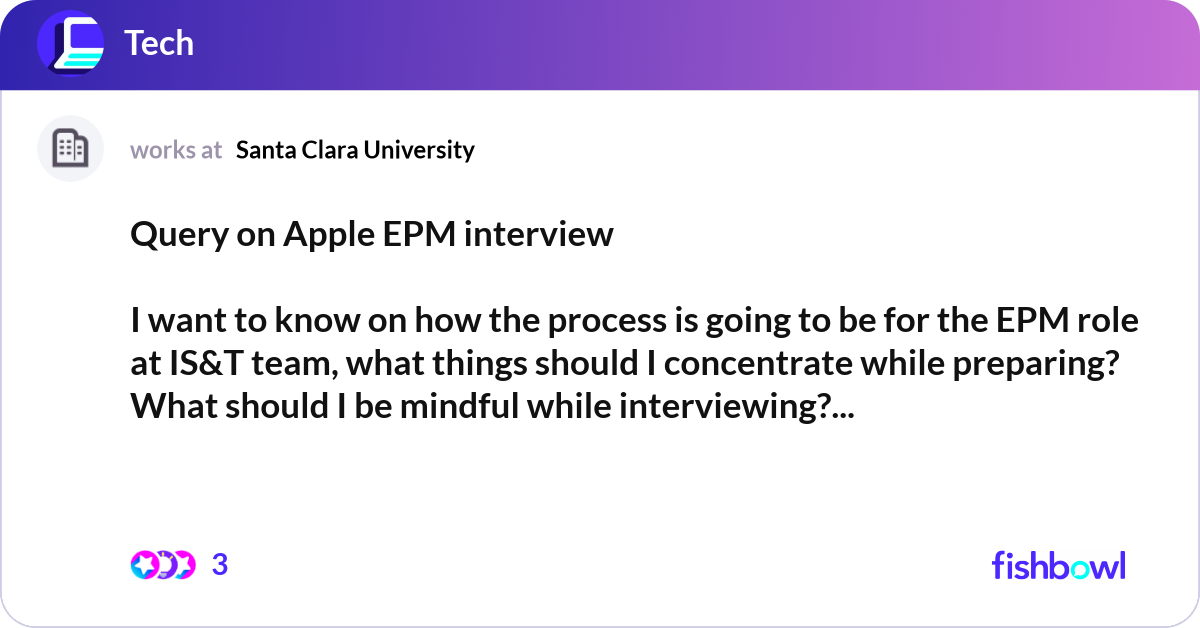 Tech

works at Santa Clara University

Query on Apple EPM interview

I want to know on how the process is going to be for the EPM role at IS&T team, what things should I concentrate while preparing? What should I be mindful while interviewing?...

3

fishbowl